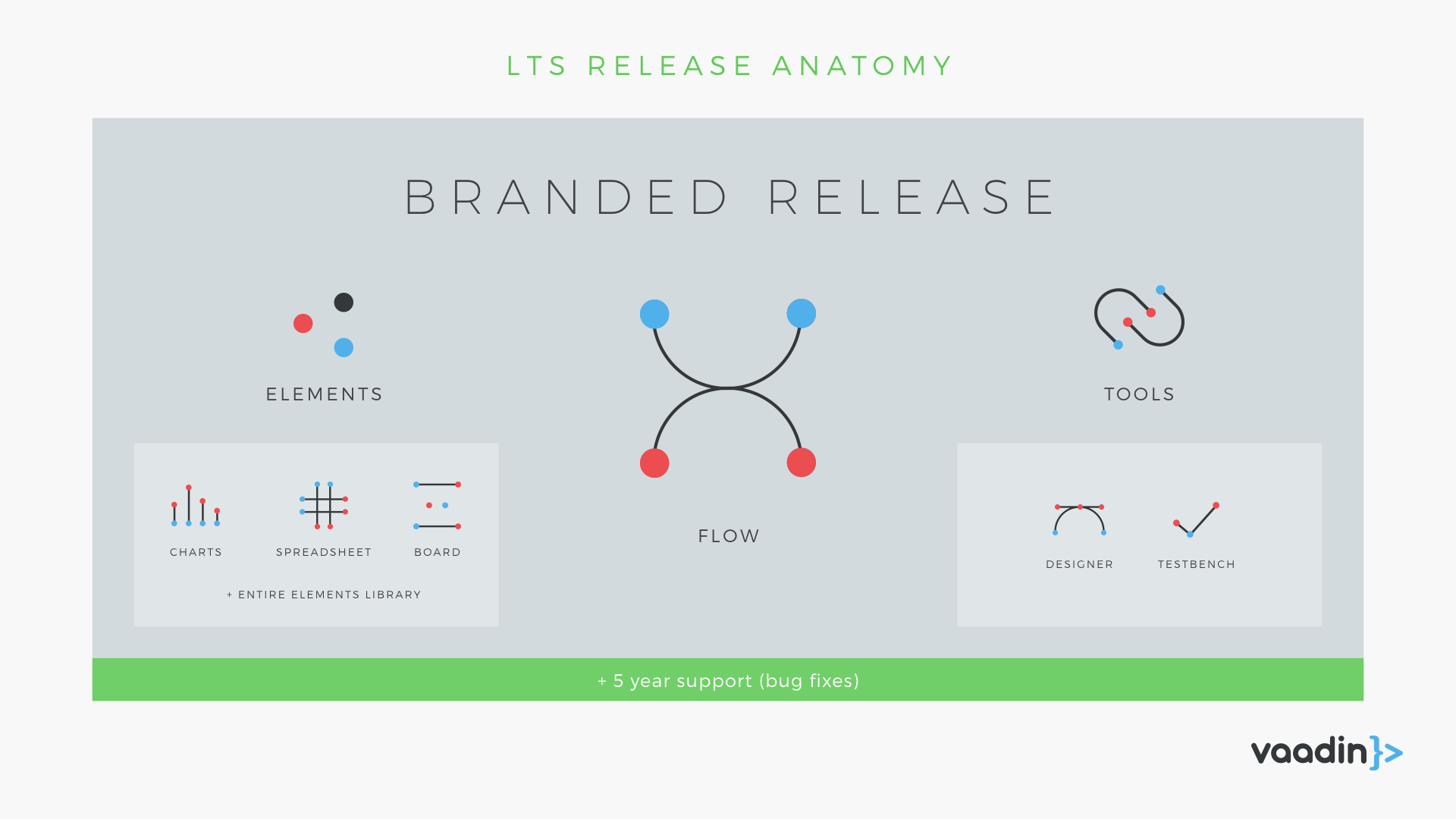 LTS RELEASE ANATOMY

BRANDED RELEASE

ELEMENTS

CHARTS

SPREADSHEET

BOARD

+ ENTIRE ELEMENTS LIBRARY

FLOW

TOOLS

DESIGNER

TESTBENCH

+ 5 year support (bug fixes)

vaadin}>